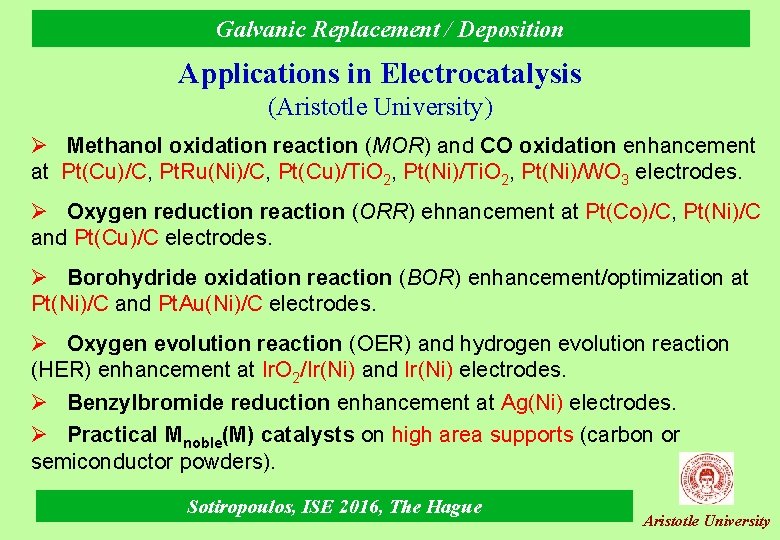 Galvanic Replacement / Deposition

Applications in Electrocatalysis
(Aristotle University)

➢ Methanol oxidation reaction (MOR) and CO oxidation enhancement at Pt(Cu)/C, PtRu(Ni)/C, Pt(Cu)/$TiO_2$, Pt(Ni)/$TiO_2$, Pt(Ni)/$WO_3$ electrodes.

➢ Oxygen reduction reaction (ORR) ehnancement at Pt(Co)/C, Pt(Ni)/C and Pt(Cu)/C electrodes.

➢ Borohydride oxidation reaction (BOR) enhancement/optimization at Pt(Ni)/C and PtAu(Ni)/C electrodes.

➢ Oxygen evolution reaction (OER) and hydrogen evolution reaction (HER) enhancement at $IrO_2$/Ir(Ni) and Ir(Ni) electrodes.

➢ Benzylbromide reduction enhancement at Ag(Ni) electrodes.

➢ Practical $M_{noble}$(M) catalysts on high area supports (carbon or semiconductor powders).

Sotiropoulos, ISE 2016, The Hague

Aristotle University